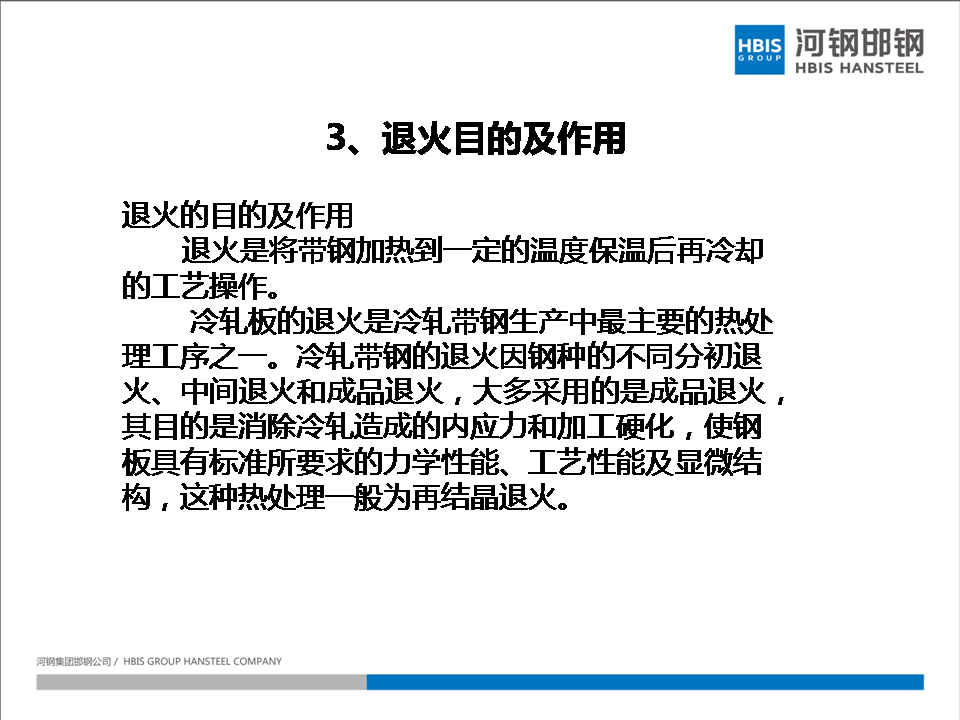 HBIS GROUP 河钢邯钢 HBIS HANSTEEL

3、退火目的及作用

退火的目的及作用

退火是将带钢加热到一定的温度保温后再冷却的工艺操作。

冷轧板的退火是冷轧带钢生产中最主要的热处理工序之一。冷轧带钢的退火因钢种的不同分初退火、中间退火和成品退火，大多采用的是成品退火，其目的是消除冷轧造成的内应力和加工硬化，使钢板具有标准所要求的力学性能、工艺性能及显微结构，这种热处理一般为再结晶退火。

河钢集团邯钢公司 / HBIS GROUP HANSTEEL COMPANY